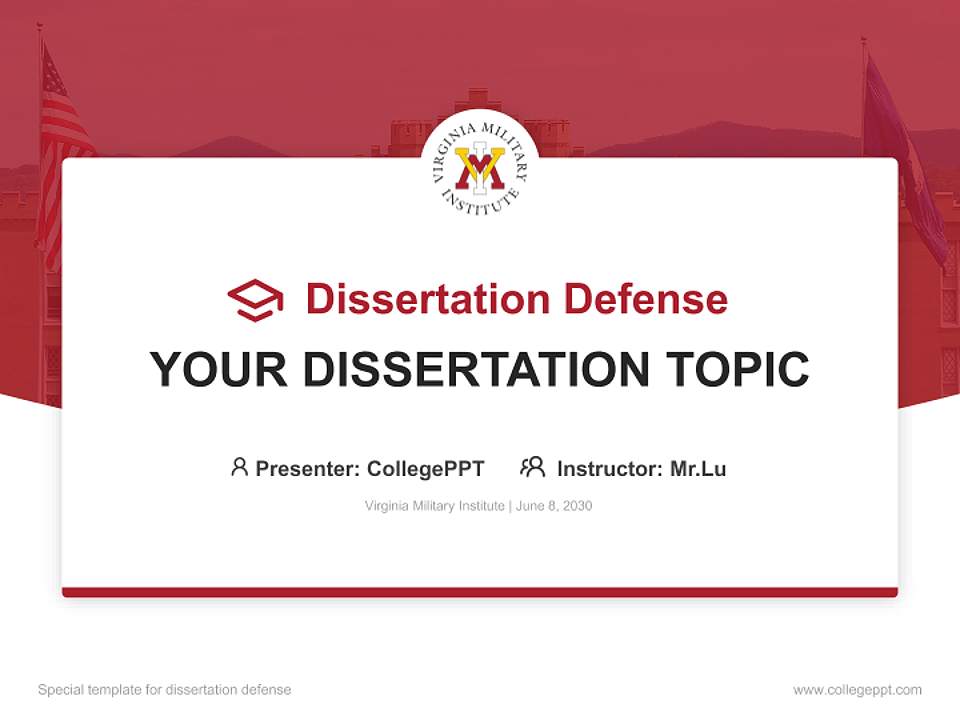 VIRGINIA MILITARY INSTITUTE
VMI

Dissertation Defense

YOUR DISSERTATION TOPIC

Presenter: CollegePPT Instructor: Mr.Lu

Virginia Military Institute | June 8, 2030

Special template for dissertation defense

www.collegeppt.com